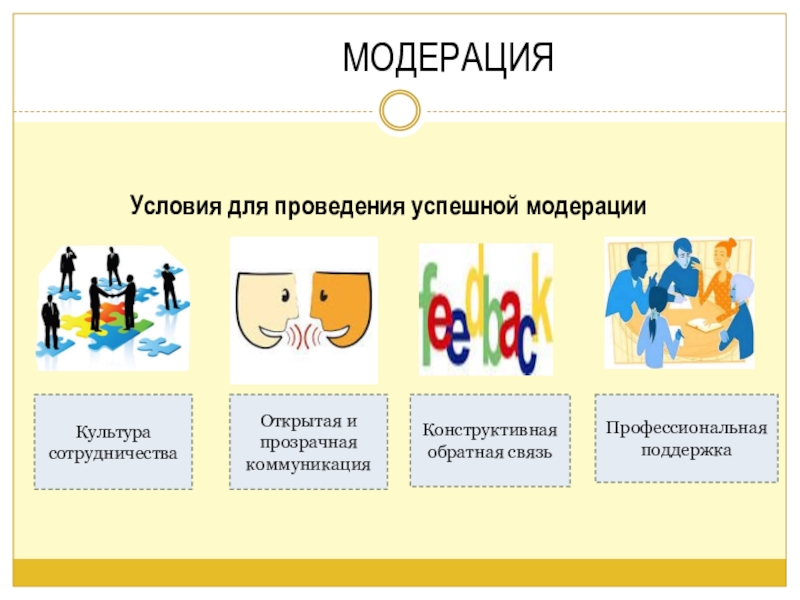 МОДЕРАЦИЯ

Условия для проведения успешной модерации

feedback

Культура сотрудничества

Открытая и прозрачная коммуникация

Конструктивная обратная связь

Профессиональная поддержка